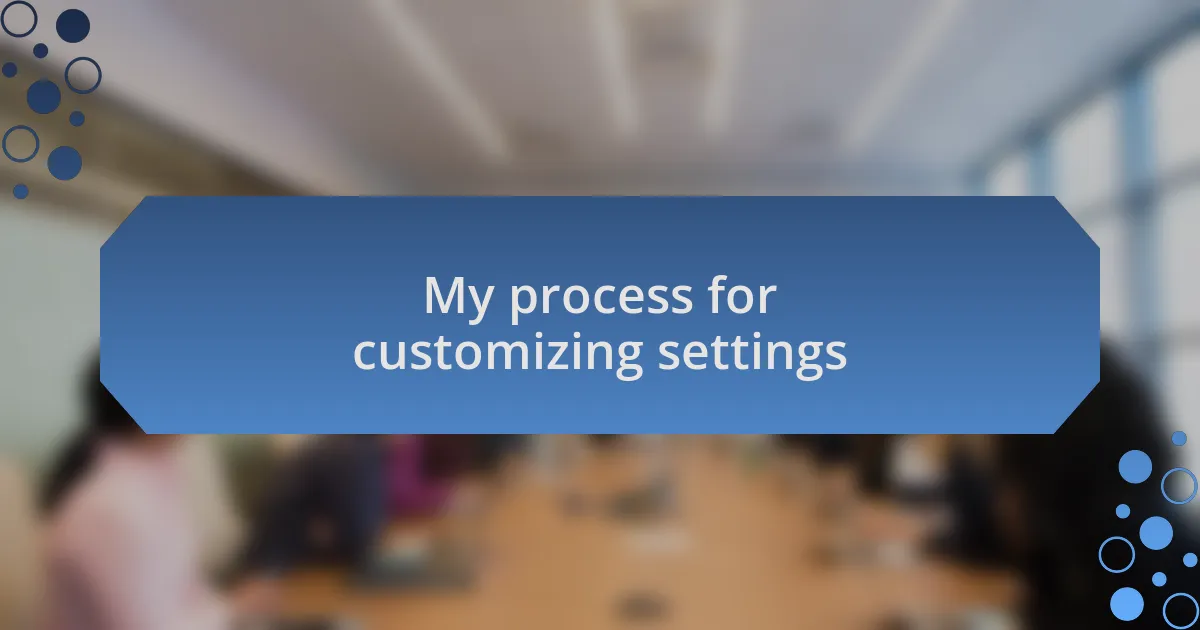 My process for customizing settings